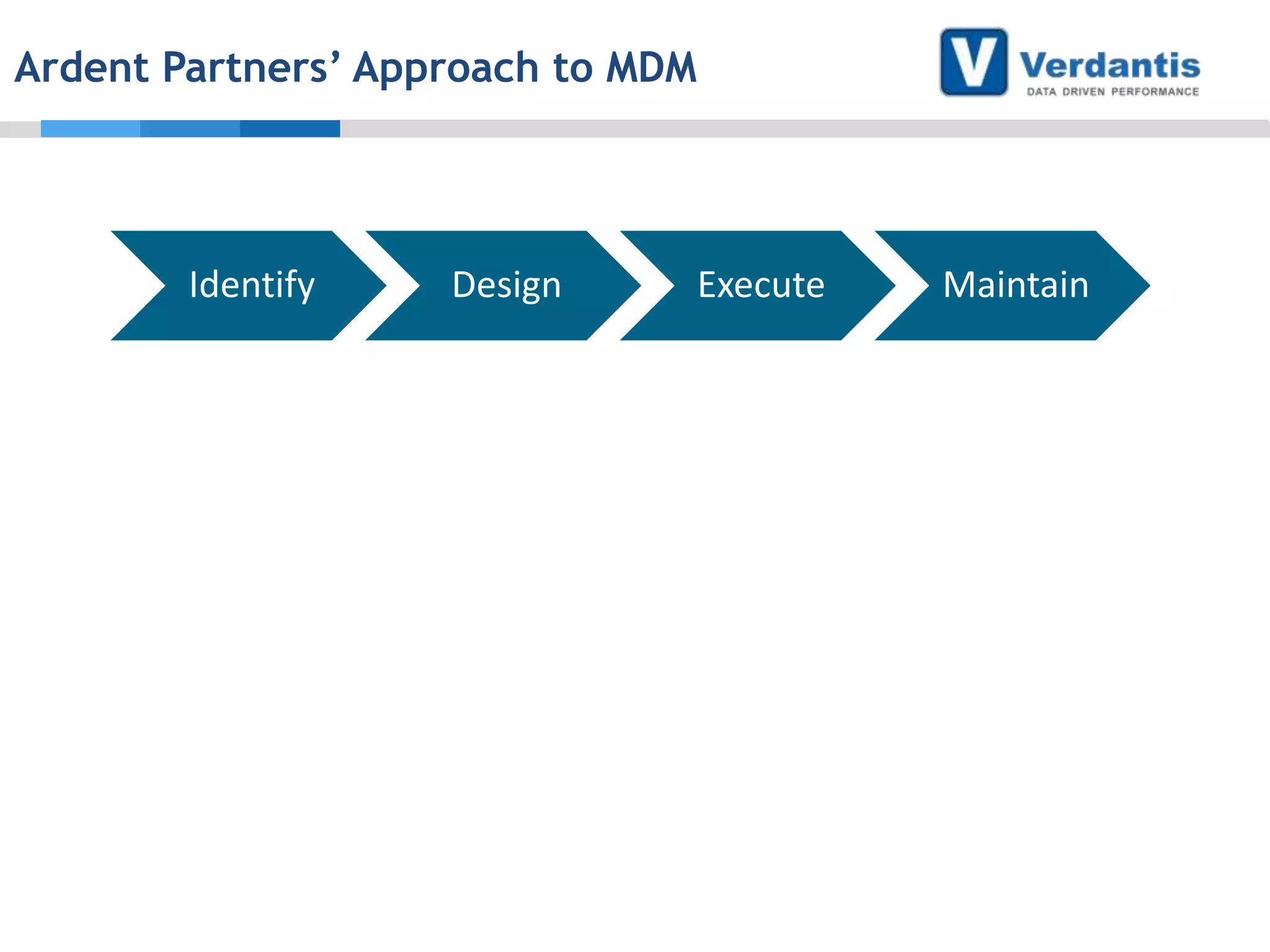 Ardent Partners' Approach to MDM

V Verdantis
DATA DRIVEN PERFORMANCE

Identify

Design

Execute

Maintain